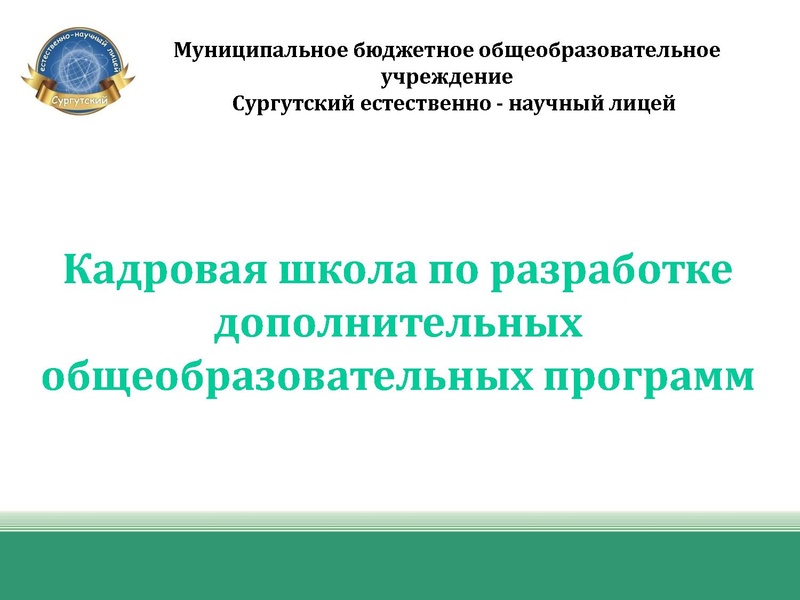 естественно-научный лицей
Сургутский

Муниципальное бюджетное общеобразовательное учреждение
Сургутский естественно - научный лицей

Кадровая школа по разработке дополнительных общеобразовательных программ